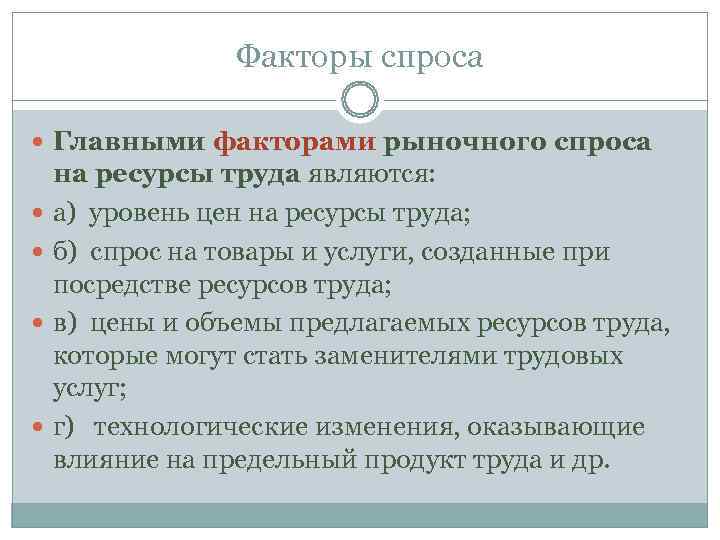 Факторы спроса

Главными факторами рыночного спроса на ресурсы труда являются:

а) уровень цен на ресурсы труда;

б) спрос на товары и услуги, созданные при посредстве ресурсов труда;

в) цены и объемы предлагаемых ресурсов труда, которые могут стать заменителями трудовых услуг;

г) технологические изменения, оказывающие влияние на предельный продукт труда и др.